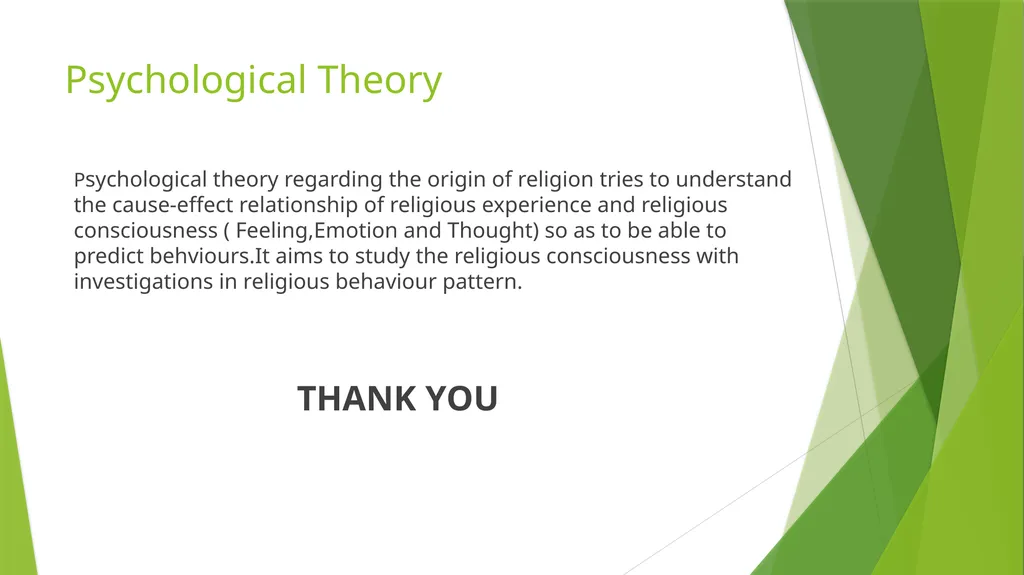 Psychological Theory

Psychological theory regarding the origin of religion tries to understand the cause-effect relationship of religious experience and religious consciousness ( Feeling,Emotion and Thought) so as to be able to predict behviours.It aims to study the religious consciousness with investigations in religious behaviour pattern.

THANK YOU